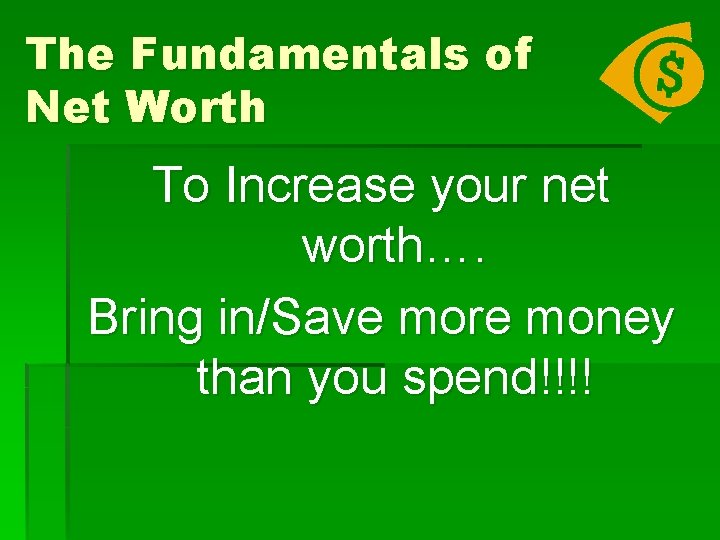 The Fundamentals of Net Worth

$

To Increase your net worth….

Bring in/Save more money than you spend!!!!